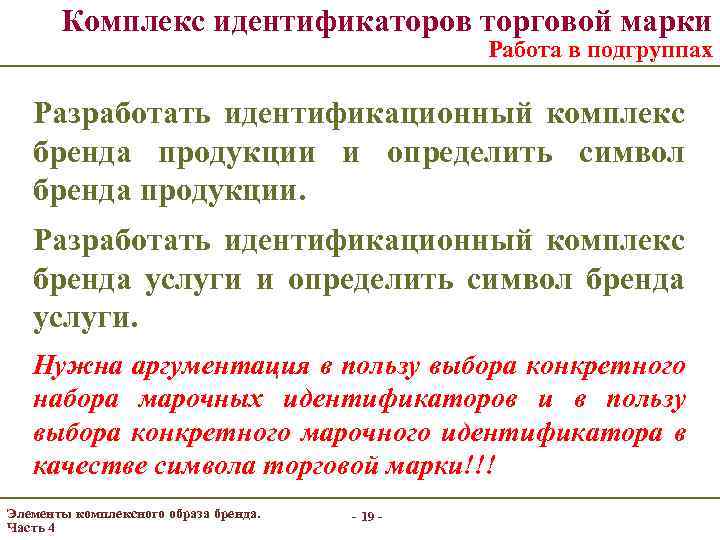 Комплекс идентификаторов торговой марки
Работа в подгруппах

Разработать идентификационный комплекс бренда продукции и определить символ бренда продукции.

Разработать идентификационный комплекс бренда услуги и определить символ бренда услуги.

Нужна аргументация в пользу выбора конкретного набора марочных идентификаторов и в пользу выбора конкретного марочного идентификатора в качестве символа торговой марки!!!

Элементы комплексного образа бренда. Часть 4

- 19 -